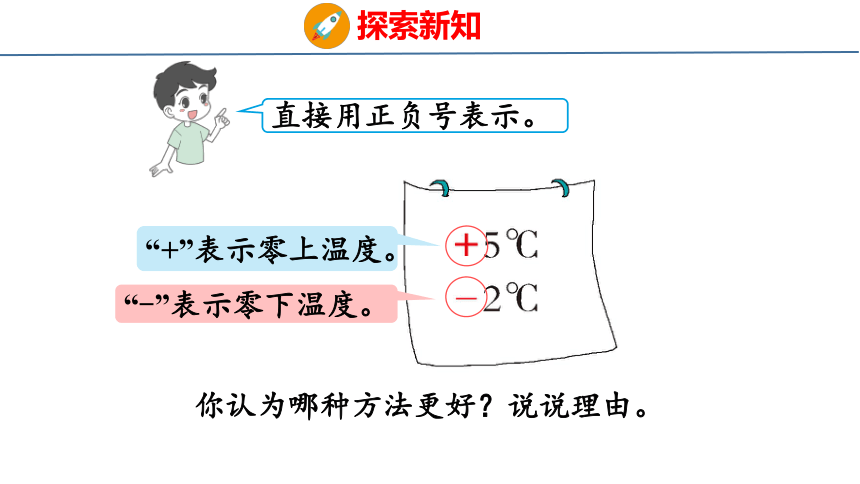 探索新知

直接用正负号表示。

“+”表示零上温度。

“−”表示零下温度。

+5℃

−2℃

你认为哪种方法更好？说说理由。